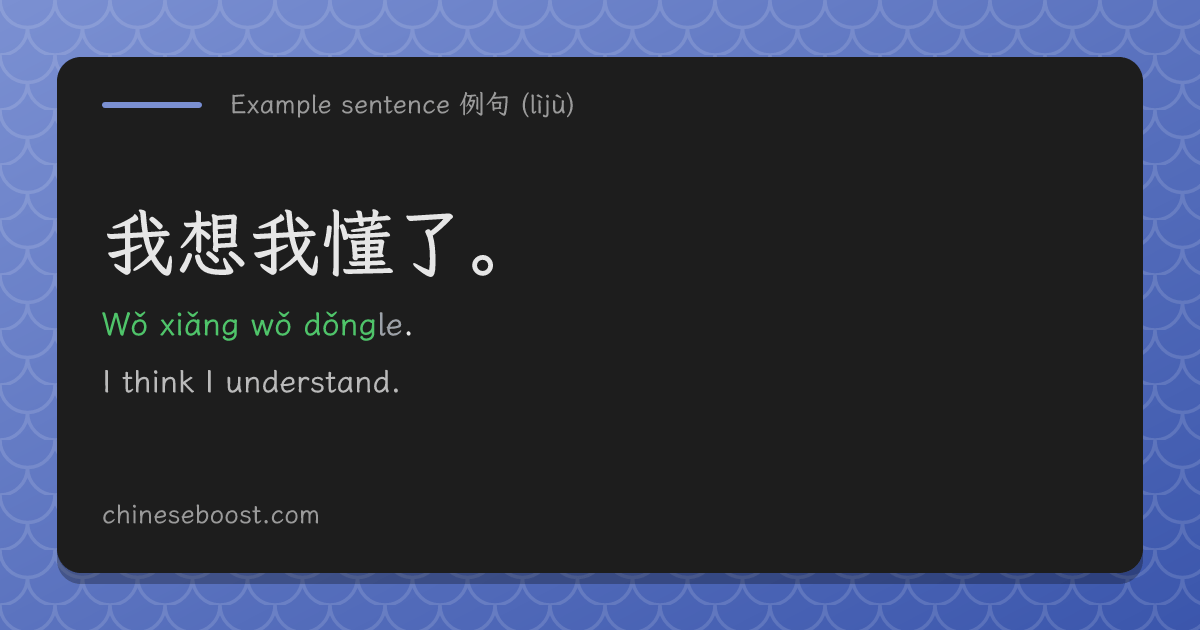 Example sentence 例句 (lìjù)

我想我懂了。

Wǒ xiǎng wǒ dǒngle.

I think I understand.

chineseboost.com